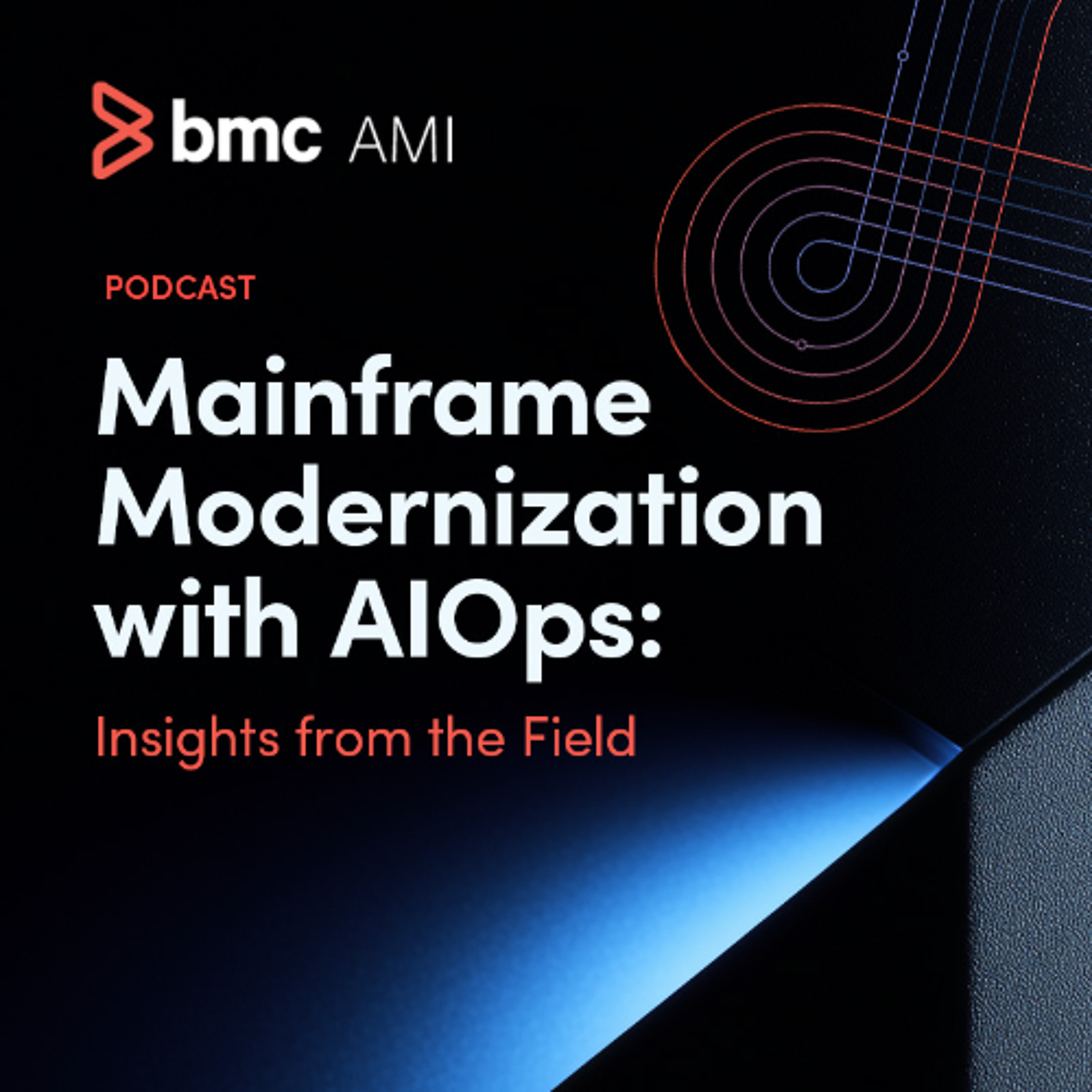 bmc AMI

PODCAST

Mainframe Modernization with AIOps:

Insights from the Field